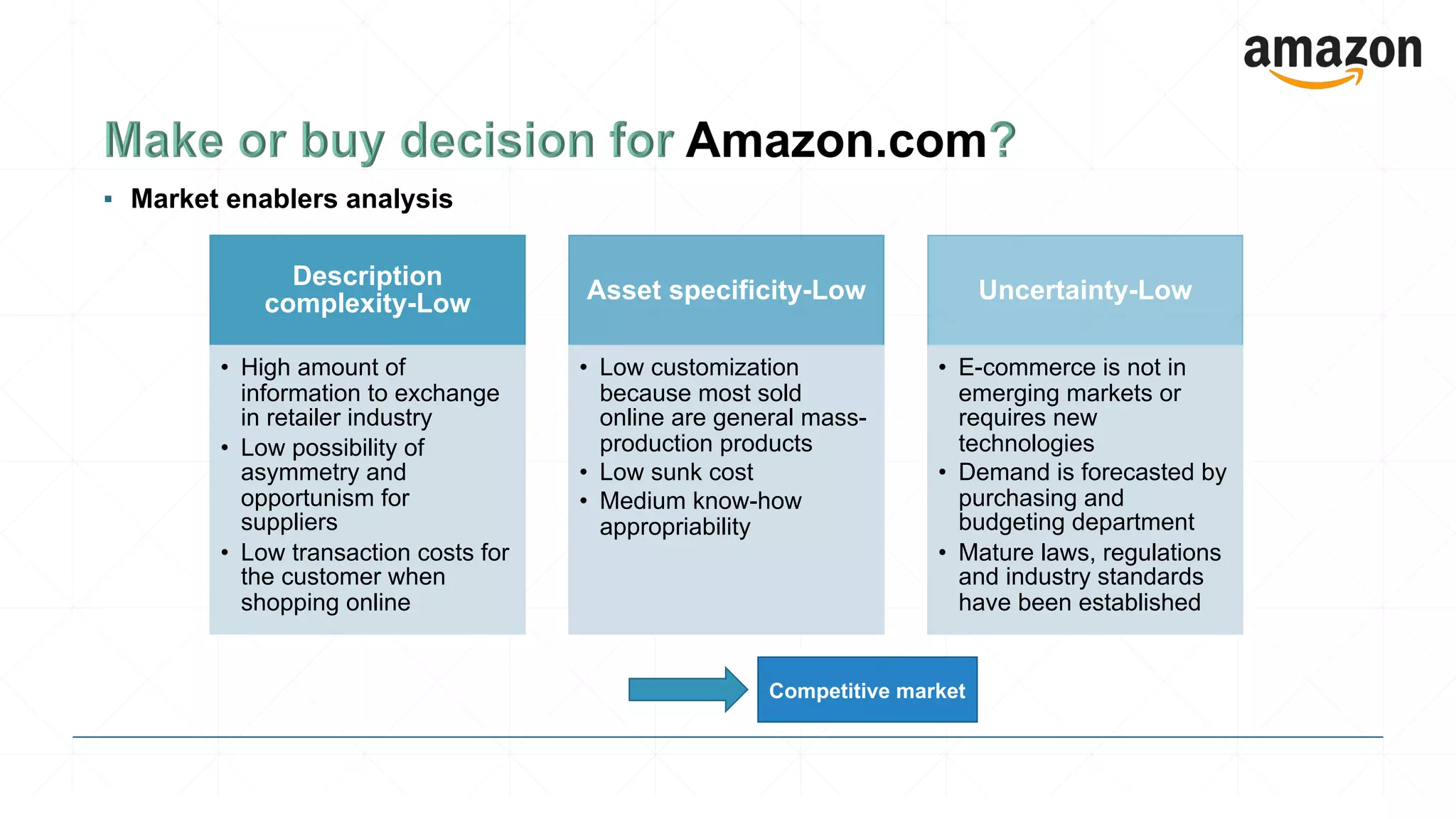 amazon

Make or buy decision for Amazon.com?

▪ Market enablers analysis

Description complexity-Low

• High amount of information to exchange in retailer industry
• Low possibility of asymmetry and opportunism for suppliers
• Low transaction costs for the customer when shopping online

Asset specificity-Low

• Low customization because most sold online are general mass-production products
• Low sunk cost
• Medium know-how appropriability

Uncertainty-Low

• E-commerce is not in emerging markets or requires new technologies
• Demand is forecasted by purchasing and budgeting department
• Mature laws, regulations and industry standards have been established

Competitive market